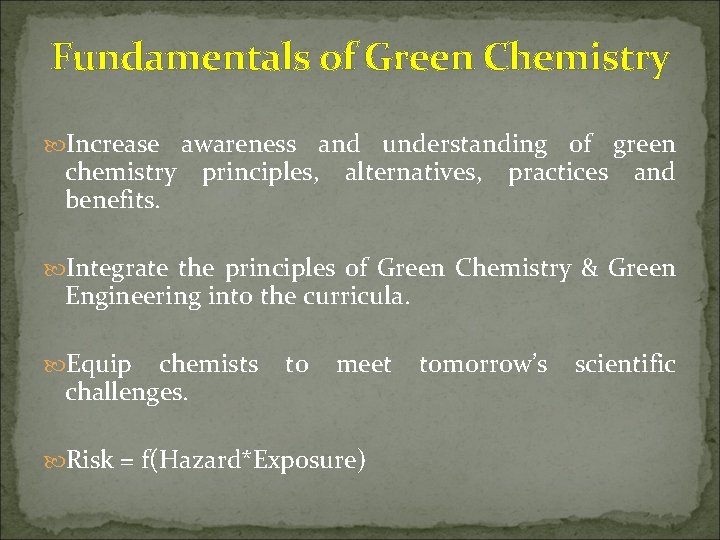 Fundamentals of Green Chemistry

Increase awareness and understanding of green chemistry principles, alternatives, practices and benefits.

Integrate the principles of Green Chemistry & Green Engineering into the curricula.

Equip chemists to meet tomorrow's scientific challenges.

Risk = f(Hazard*Exposure)